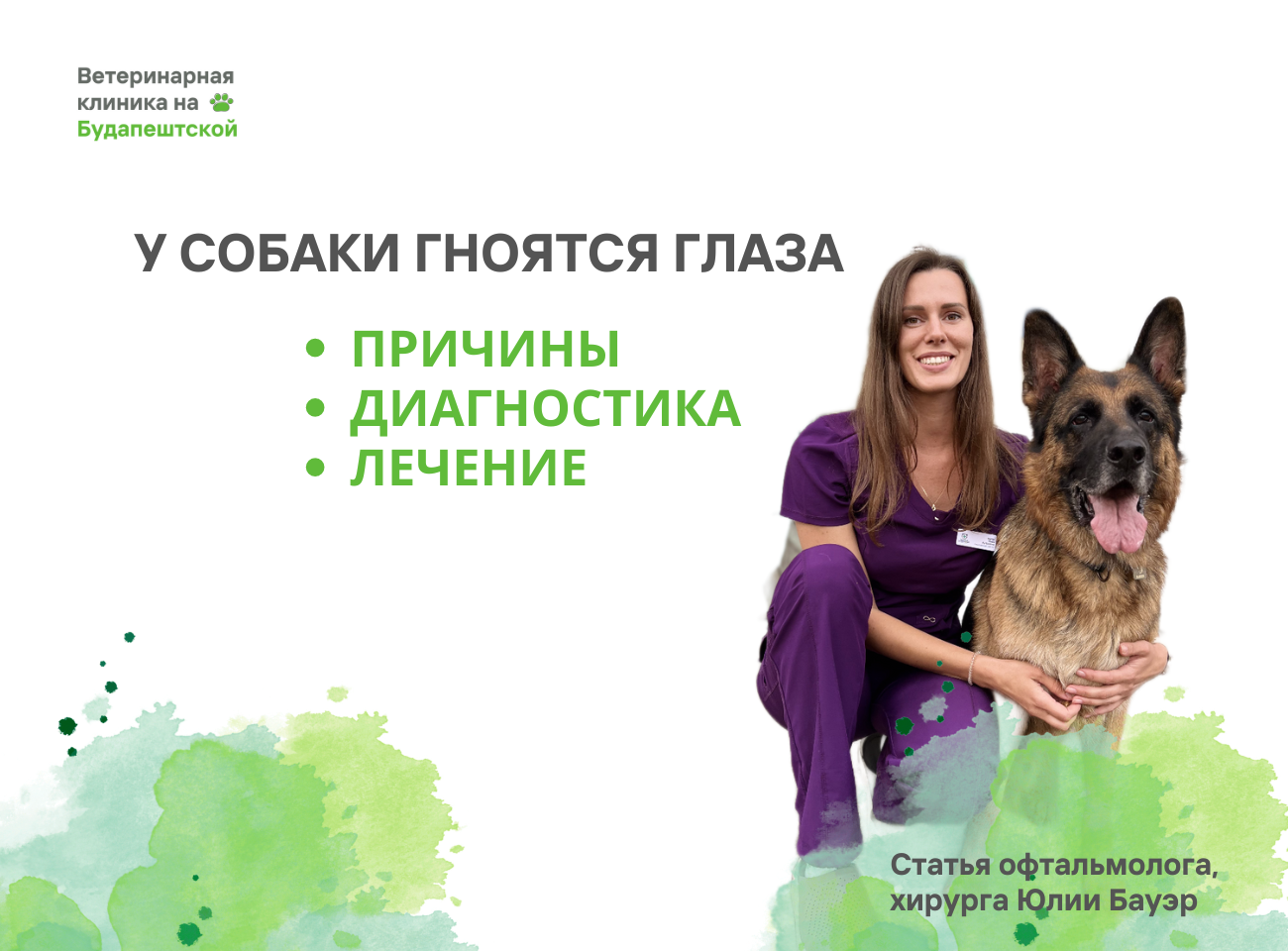 Ветеринарная клиника на Будапештской

У СОБАКИ ГНОЯТСЯ ГЛАЗА

• ПРИЧИНЫ
• ДИАГНОСТИКА
• ЛЕЧЕНИЕ

Статья офтальмолога, хирурга Юлии Бауэр